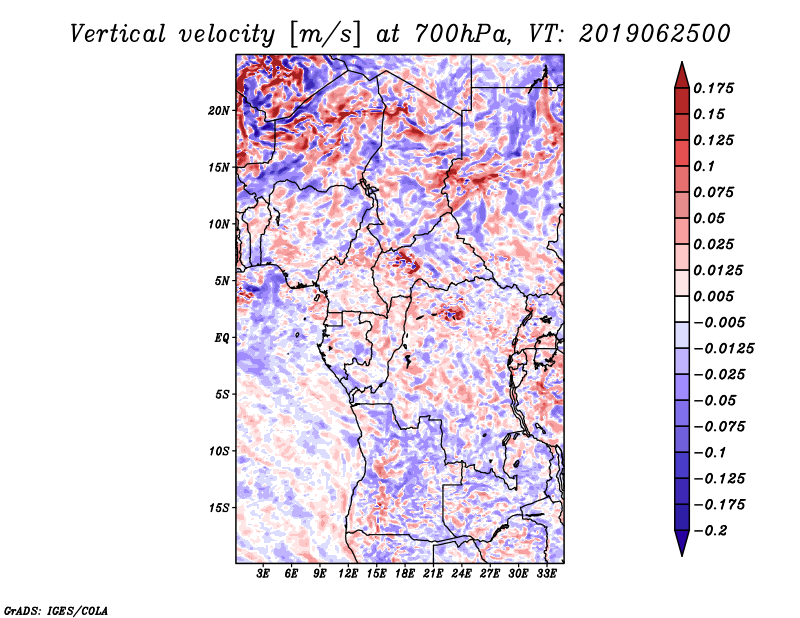 Vertical velocity [m/s] at 700hPa, VT: 2019062500

20N
15N
10N
5N
EQ
5S
10S
15S

3E 6E 9E 12E 15E 18E 21E 24E 27E 30E 33E

0.175
0.15
0.125
0.1
0.075
0.05
0.025
0.0125
0.005
−0.005
−0.0125
−0.025
−0.05
−0.075
−0.1
−0.125
−0.175
−0.2

GrADS: IGES/COLA